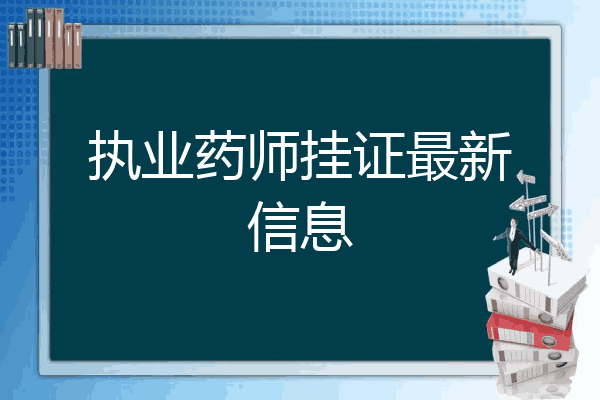 执业药师挂证最新信息